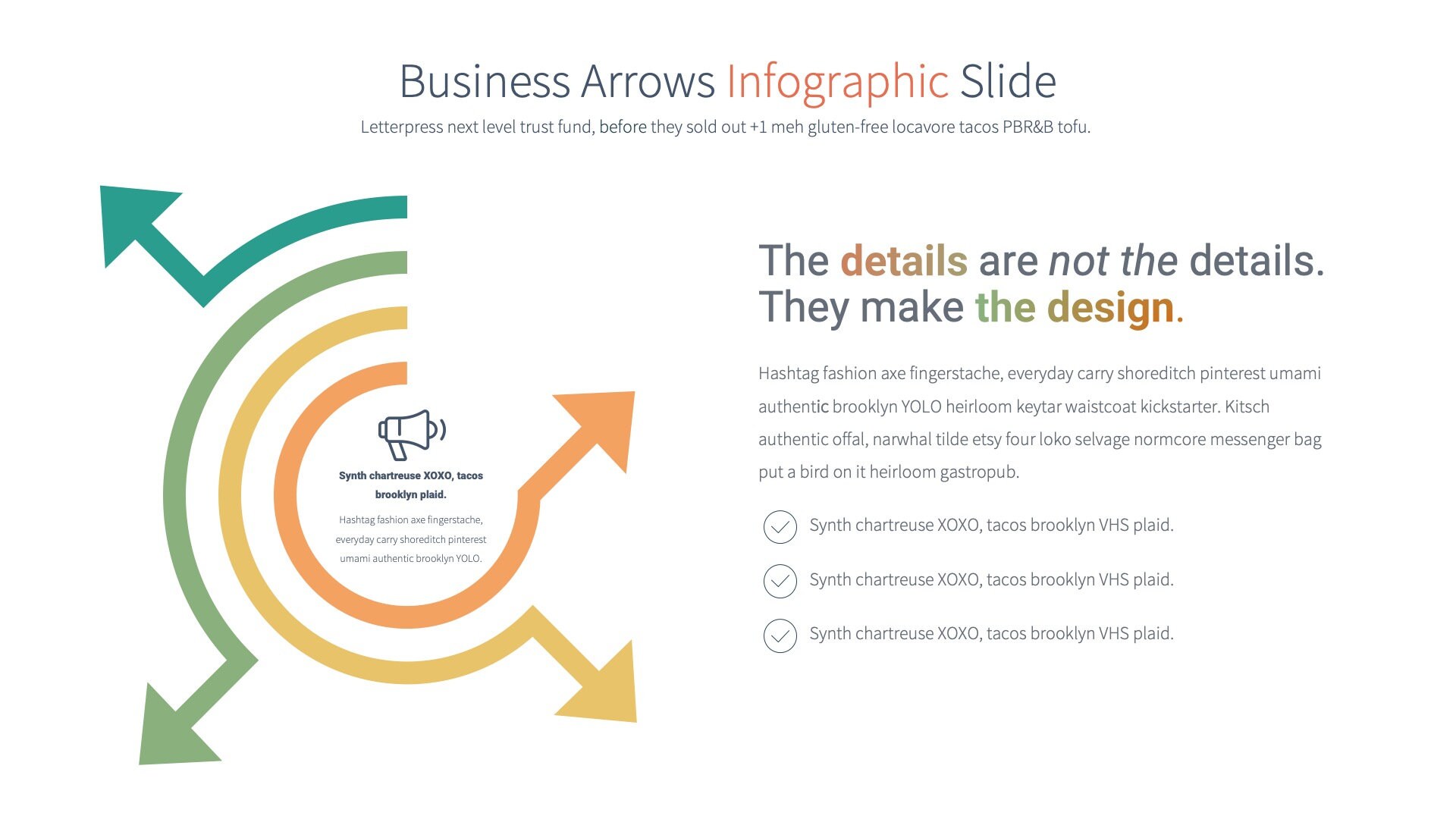 Business Arrows Infographic Slide

Letterpress next level trust fund, before they sold out +1 meh gluten-free locavore tacos PBR&B tofu.

Synth chartreuse XOXO, tacos brooklyn plaid.

Hashtag fashion axe fingerstache, everyday carry shoreditch pinterest umami authentic brooklyn YOLO.

The details are not the details. They make the design.

Hashtag fashion axe fingerstache, everyday carry shoreditch pinterest umami authentic brooklyn YOLO heirloom keytar waistcoat kickstarter. Kitsch authentic offal, narwhal tilde etsy four loko selvage normcore messenger bag put a bird on it heirloom gastropub.

Synth chartreuse XOXO, tacos brooklyn VHS plaid.

Synth chartreuse XOXO, tacos brooklyn VHS plaid.

Synth chartreuse XOXO, tacos brooklyn VHS plaid.